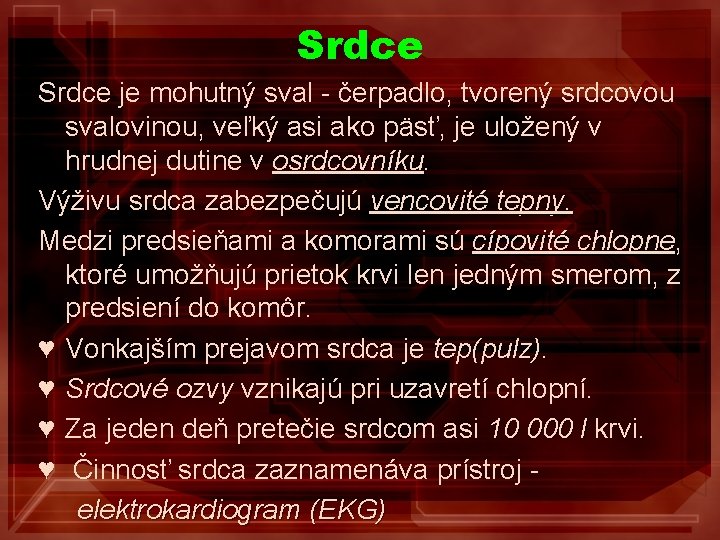 Srdce

Srdce je mohutný sval - čerpadlo, tvorený srdcovou svalovinou, veľký asi ako päsť, je uložený v hrudnej dutine v osrdcovníku.

Výživu srdca zabezpečujú vencovité tepny.

Medzi predsieňami a komorami sú cípovité chlopne, ktoré umožňujú prietok krvi len jedným smerom, z predsiení do komôr.

♥ Vonkajším prejavom srdca je tep(pulz).

♥ Srdcové ozvy vznikajú pri uzavretí chlopní.

♥ Za jeden deň pretečie srdcom asi 10 000 l krvi.

♥ Činnosť srdca zaznamenáva prístroj - elektrokardiogram (EKG)